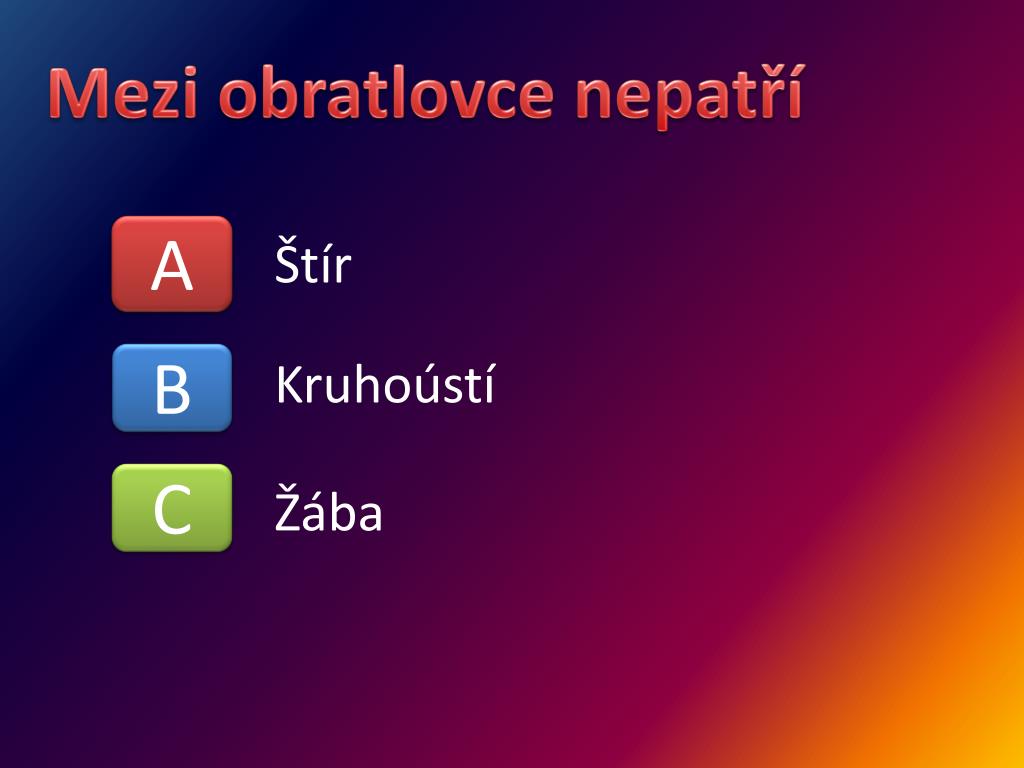 Mezi obratlovce nepatří

A Štír

B Kruhoústí

C Žába